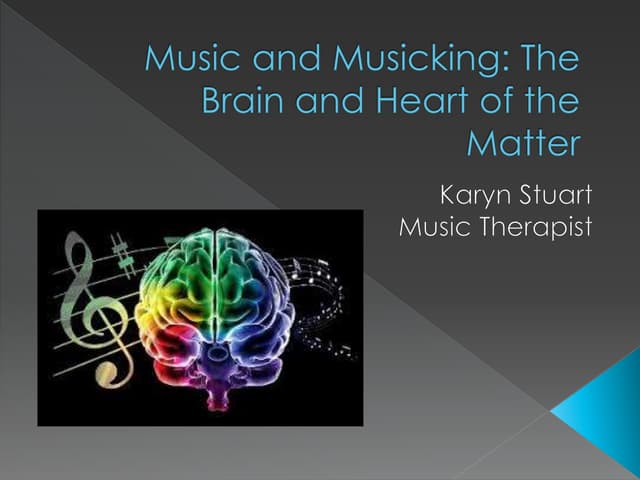 Music and Musicking: The Brain and Heart of the Matter

Karyn Stuart
Music Therapist